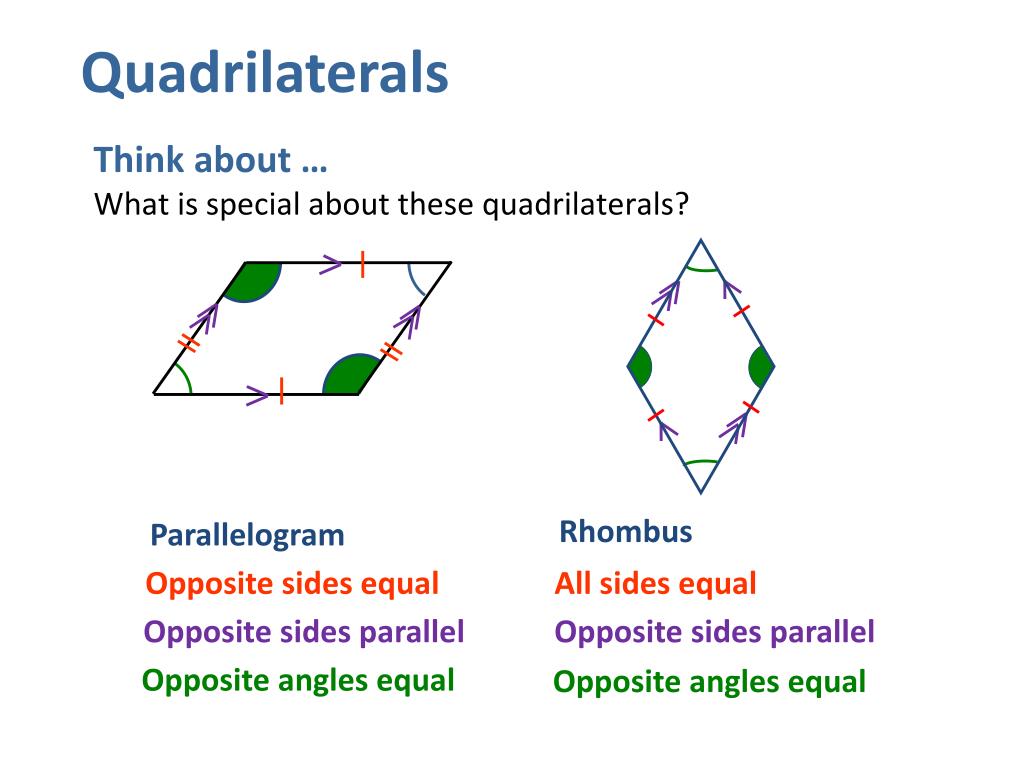 Quadrilaterals

Think about …
What is special about these quadrilaterals?

Parallelogram
Opposite sides equal
Opposite sides parallel
Opposite angles equal

Rhombus
All sides equal
Opposite sides parallel
Opposite angles equal